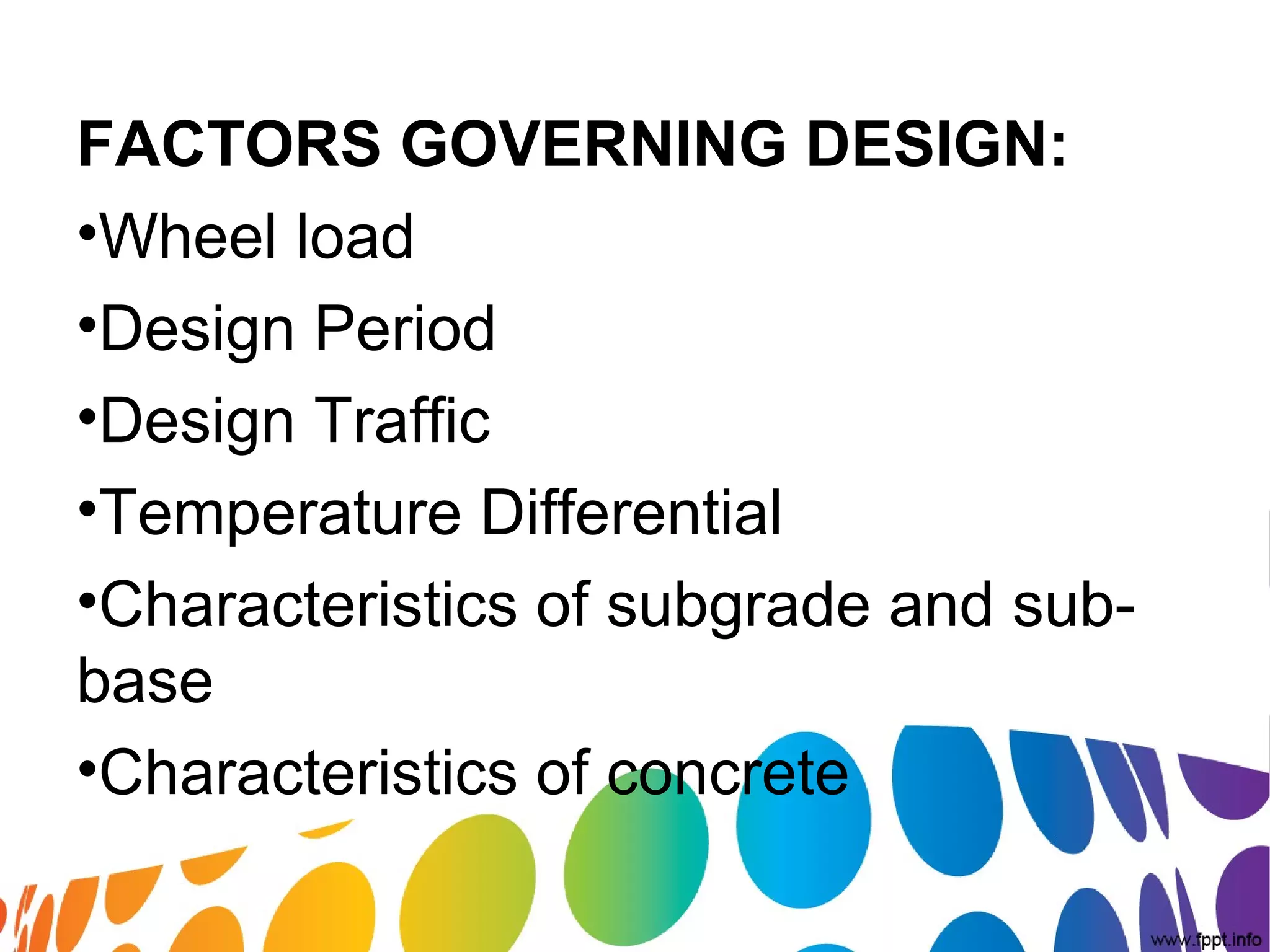 FACTORS GOVERNING DESIGN:
•Wheel load
•Design Period
•Design Traffic
•Temperature Differential
•Characteristics of subgrade and sub-base
•Characteristics of concrete

www.fppt.info